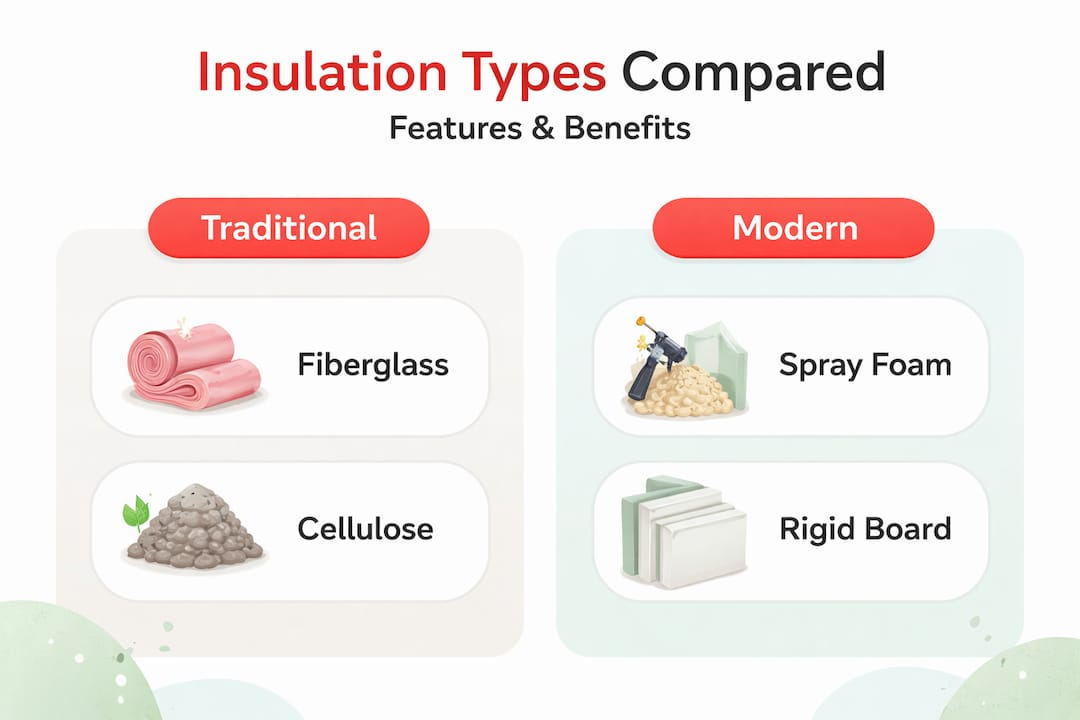 Insulation Types Compared

Features & Benefits

Traditional

Fiberglass

Cellulose

Modern

Spray Foam

Rigid Board